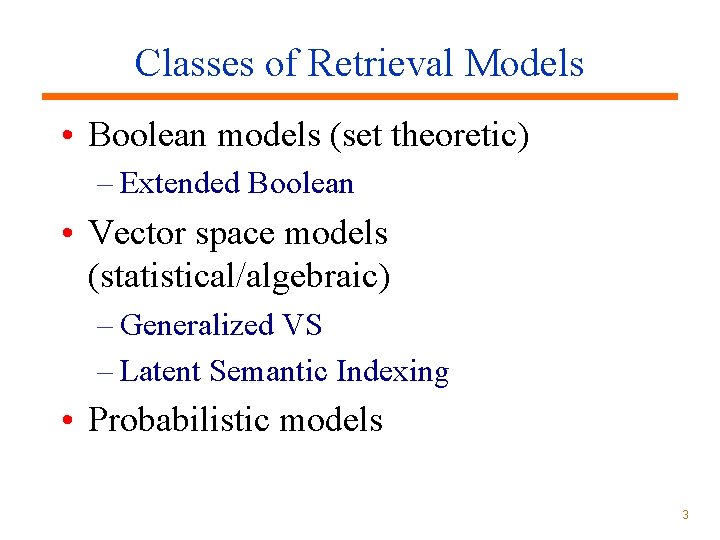 Classes of Retrieval Models

• Boolean models (set theoretic)
– Extended Boolean

• Vector space models (statistical/algebraic)
– Generalized VS
– Latent Semantic Indexing

• Probabilistic models

3